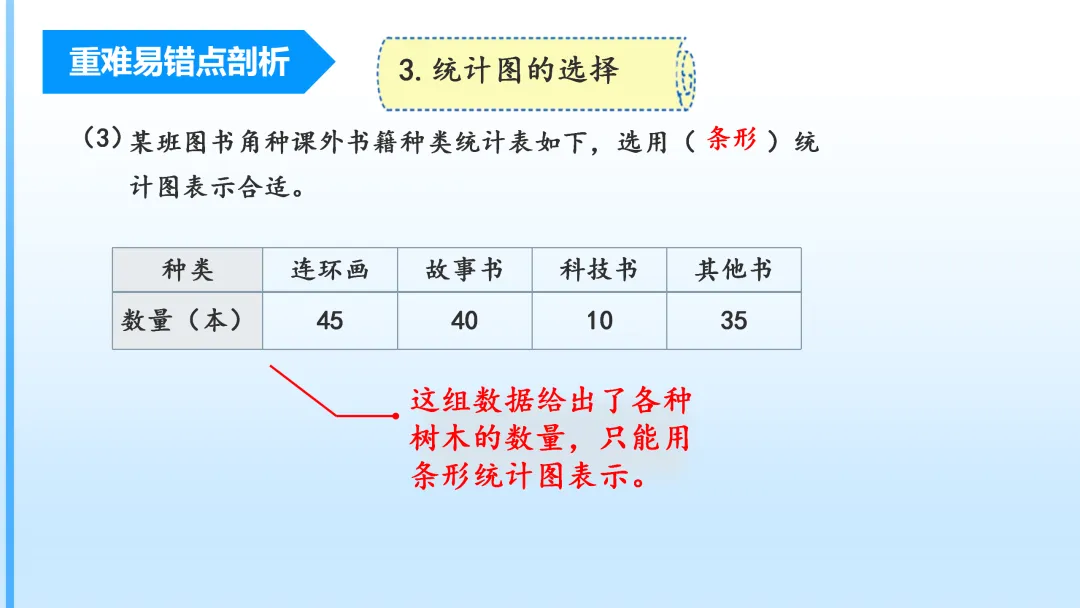 重难易错点剖析

3. 统计图的选择

(3) 某班图书角种课外书籍种类统计表如下，选用（ 条形 ）统计图表示合适。

| 种类 | 连环画 | 故事书 | 科技书 | 其他书 |
|---|---|---|---|---|
| 数量（本） | 45 | 40 | 10 | 35 |

这组数据给出了各种树木的数量，只能用条形统计图表示。